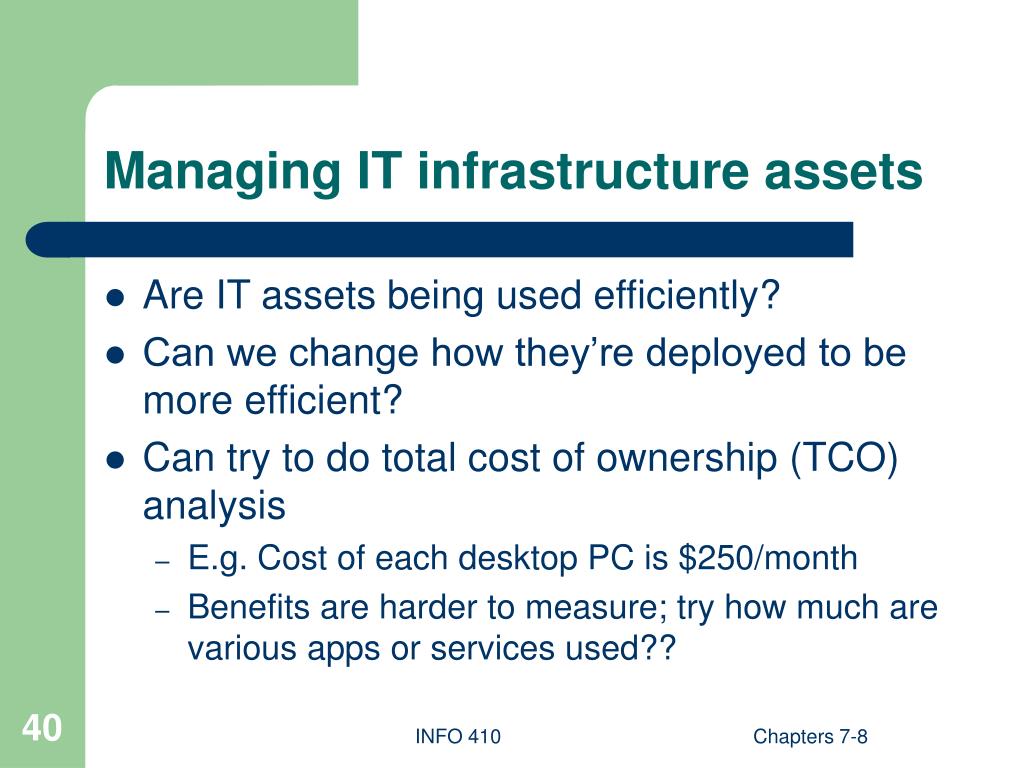 Managing IT infrastructure assets

- Are IT assets being used efficiently?
- Can we change how they’re deployed to be more efficient?
- Can try to do total cost of ownership (TCO) analysis
  – E.g. Cost of each desktop PC is \$250/month
  – Benefits are harder to measure; try how much are various apps or services used??

40

INFO 410

Chapters 7-8